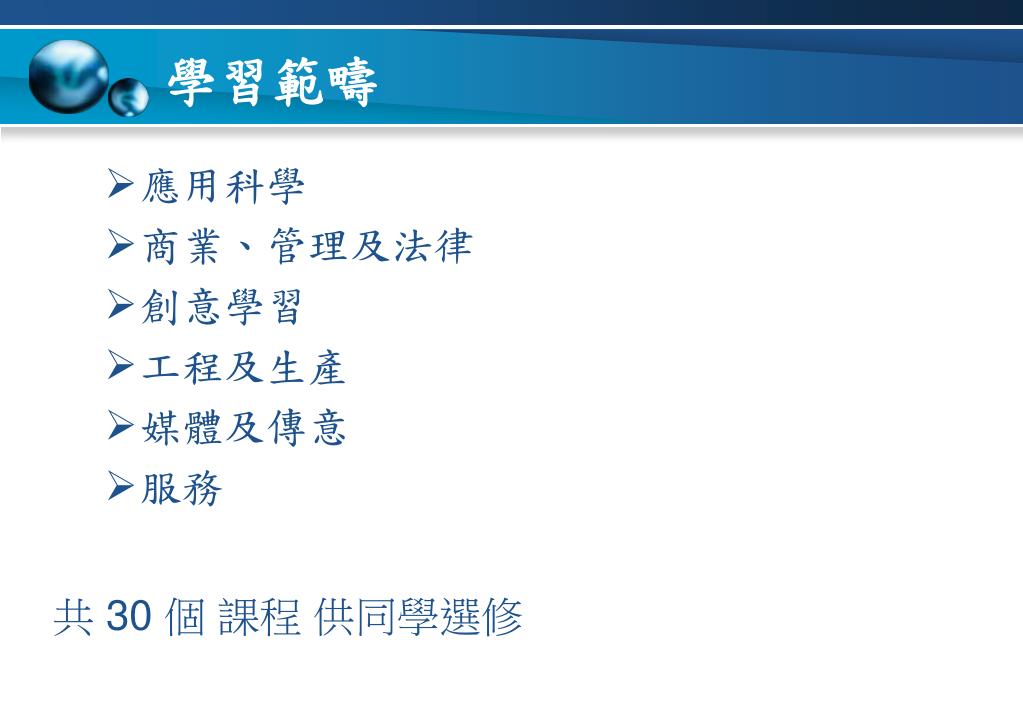 學習範疇

➢應用科學
➢商業、管理及法律
➢創意學習
➢工程及生產
➢媒體及傳意
➢服務

共 30 個 課程 供同學選修